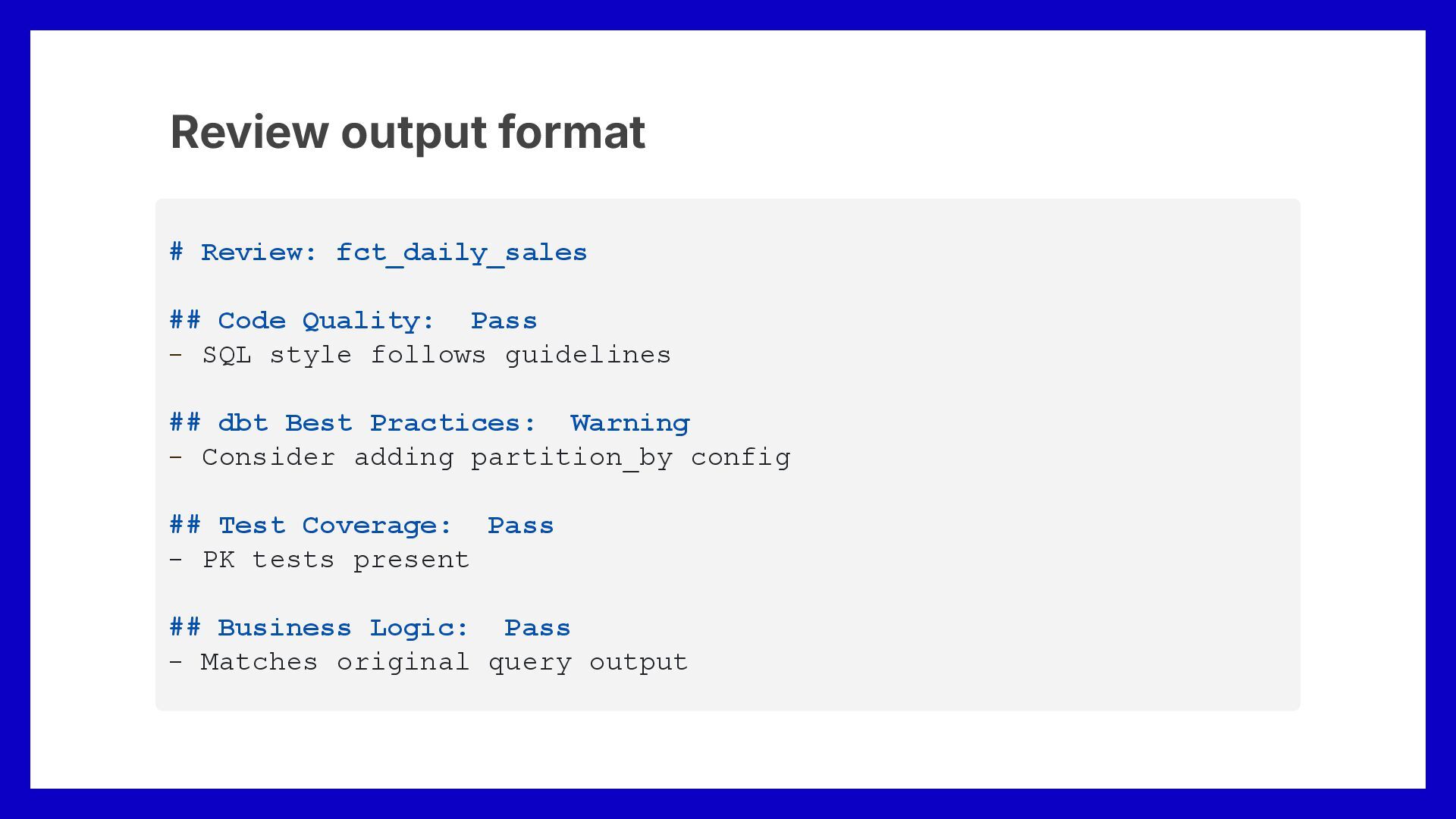 Review output format

# Review: fct_daily_sales

## Code Quality:  Pass
- SQL style follows guidelines

## dbt Best Practices:  Warning
- Consider adding partition_by config

## Test Coverage:  Pass
- PK tests present

## Business Logic:  Pass
- Matches original query output